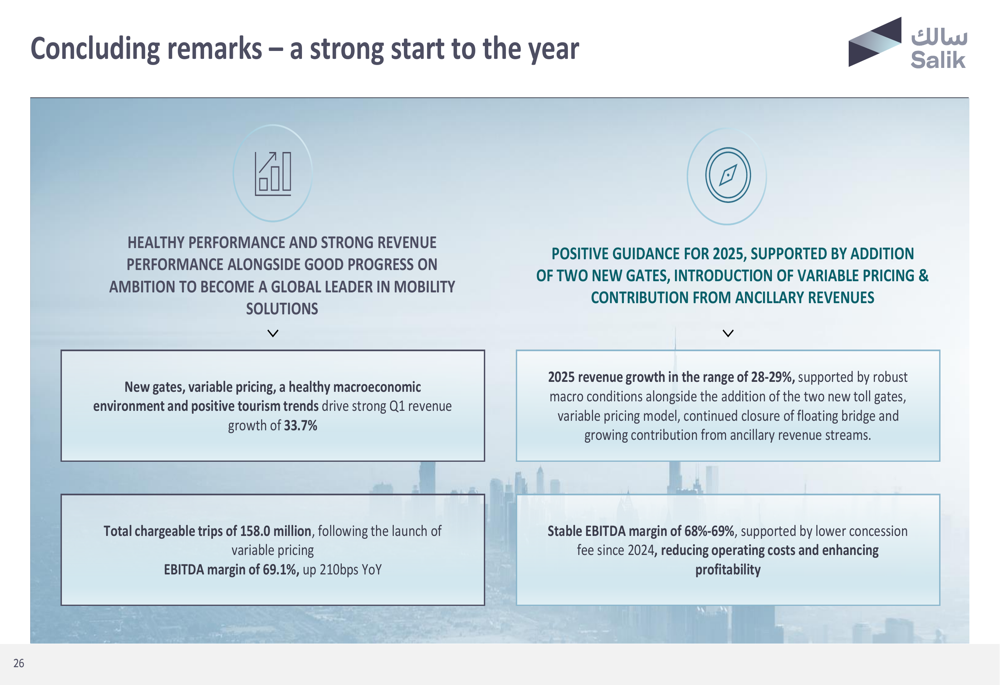 Concluding remarks – a strong start to the year

سالك
Salik

HEALTHY PERFORMANCE AND STRONG REVENUE PERFORMANCE ALONGSIDE GOOD PROGRESS ON AMBITION TO BECOME A GLOBAL LEADER IN MOBILITY SOLUTIONS

New gates, variable pricing, a healthy macroeconomic environment and positive tourism trends drive strong Q1 revenue growth of 33.7%

Total chargeable trips of 158.0 million, following the launch of variable pricing
EBITDA margin of 69.1%, up 210bps YoY

POSITIVE GUIDANCE FOR 2025, SUPPORTED BY ADDITION OF TWO NEW GATES, INTRODUCTION OF VARIABLE PRICING & CONTRIBUTION FROM ANCILLARY REVENUES

2025 revenue growth in the range of 28-29%, supported by robust macro conditions alongside the addition of the two new toll gates, variable pricing model, continued closure of floating bridge and growing contribution from ancillary revenue streams.

Stable EBITDA margin of 68%-69%, supported by lower concession fee since 2024, reducing operating costs and enhancing profitability

26